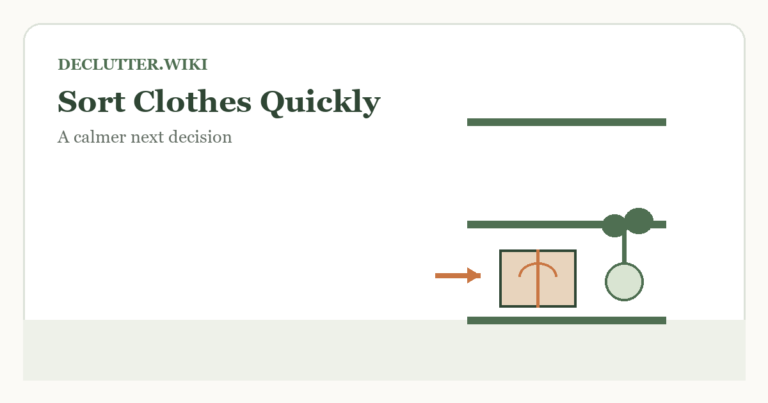 DECLUTTER.WIKI

Sort Clothes Quickly

A calmer next decision